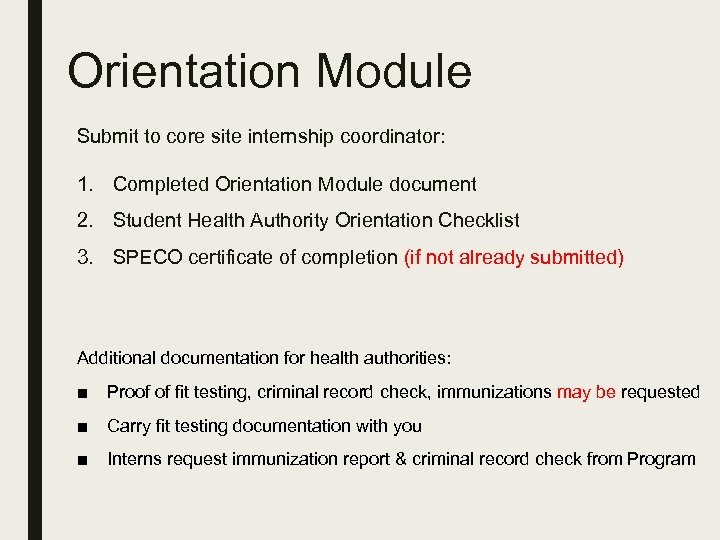 Orientation Module

Submit to core site internship coordinator:

1. Completed Orientation Module document
2. Student Health Authority Orientation Checklist
3. SPECO certificate of completion (if not already submitted)

Additional documentation for health authorities:

■ Proof of fit testing, criminal record check, immunizations may be requested
■ Carry fit testing documentation with you
■ Interns request immunization report & criminal record check from Program